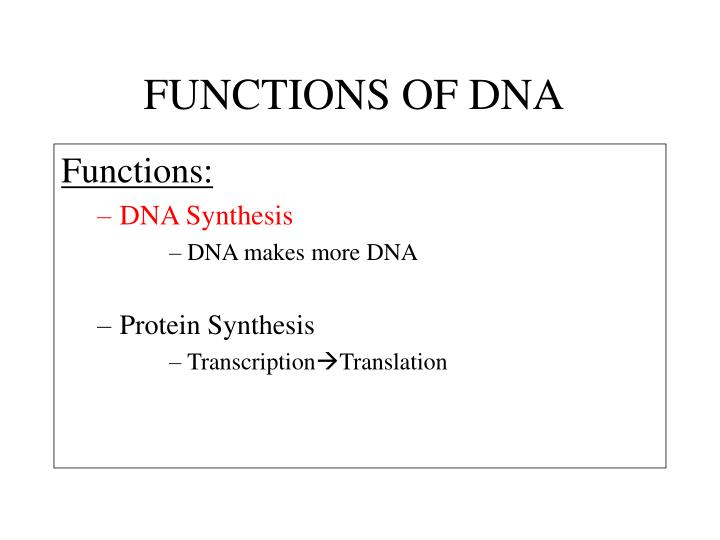 FUNCTIONS OF DNA

Functions:

– DNA Synthesis

– DNA makes more DNA

– Protein Synthesis

– Transcription→Translation